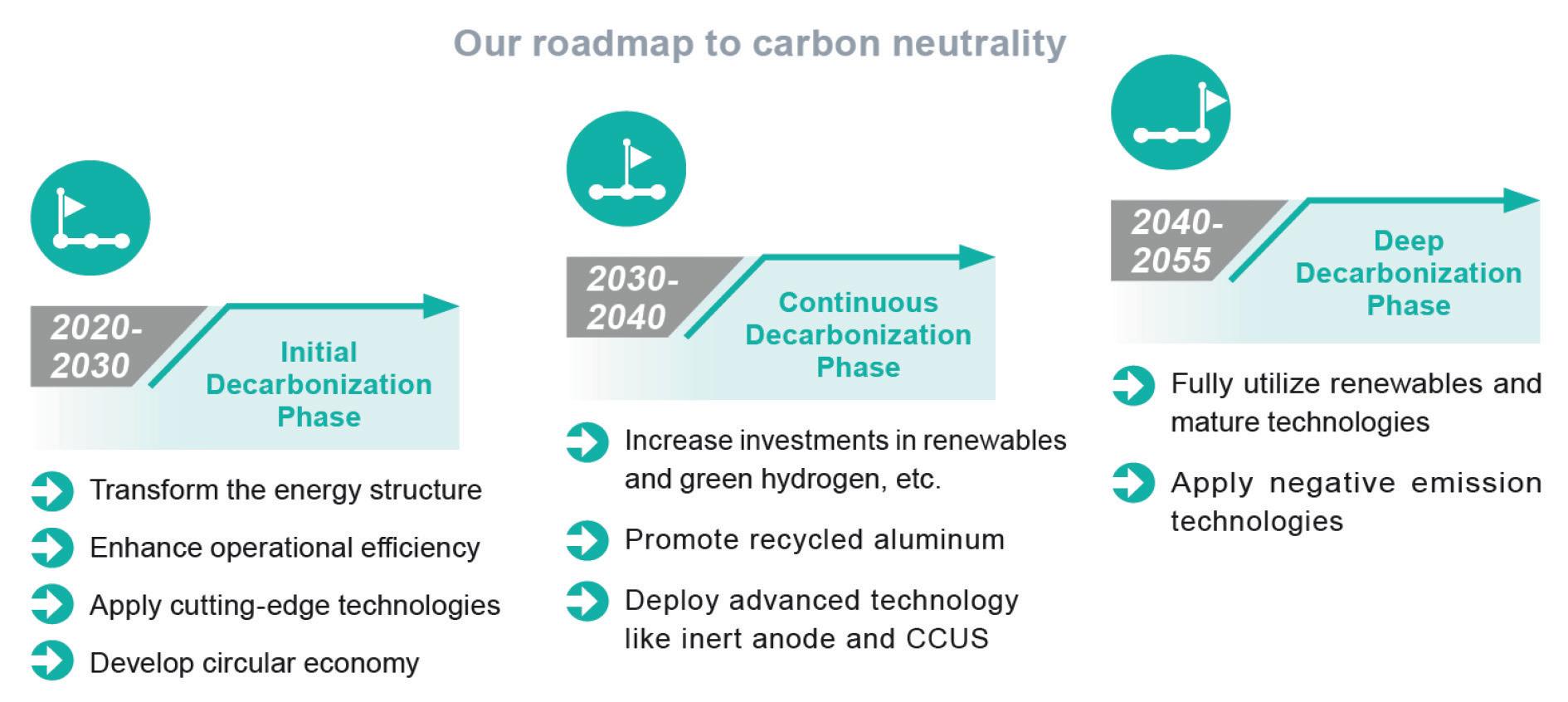 Our roadmap to carbon neutrality

2020-2030

Initial Decarbonization Phase

Transform the energy structure

Enhance operational efficiency

Apply cutting-edge technologies

Develop circular economy

2030-2040

Continuous Decarbonization Phase

Increase investments in renewables and green hydrogen, etc.

Promote recycled aluminum

Deploy advanced technology like inert anode and CCUS

2040-2055

Deep Decarbonization Phase

Fully utilize renewables and mature technologies

Apply negative emission technologies